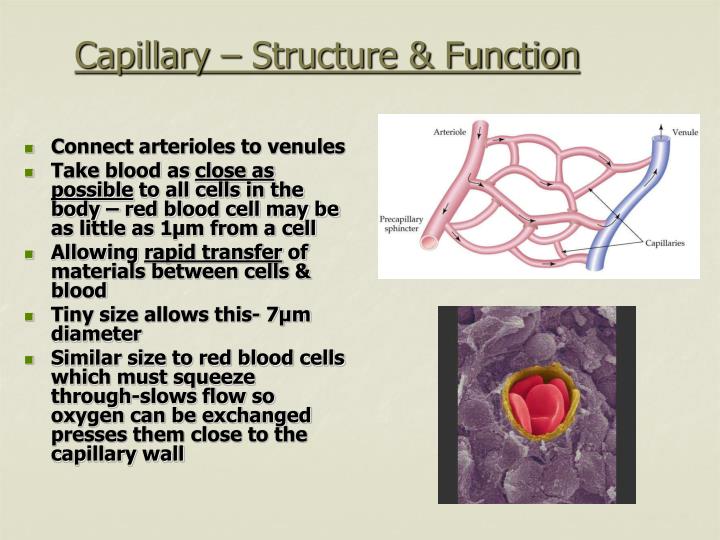 Capillary – Structure & Function

- Connect arterioles to venules
- Take blood as close as possible to all cells in the body – red blood cell may be as little as 1µm from a cell
- Allowing rapid transfer of materials between cells & blood
- Tiny size allows this- 7µm diameter
- Similar size to red blood cells which must squeeze through-slows flow so oxygen can be exchanged presses them close to the capillary wall

Arteriole
Venule
Precapillary sphincter
Capillaries